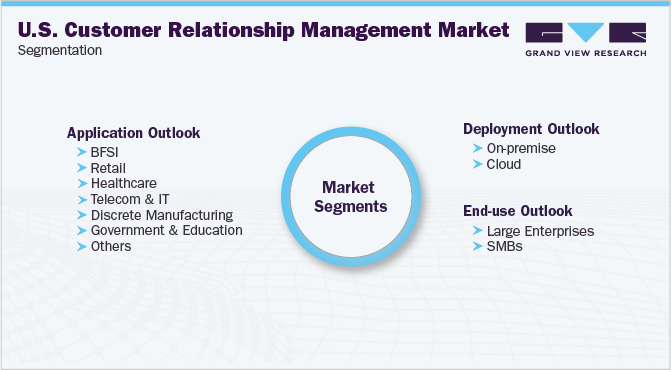 U.S. Customer Relationship Management Market
Segmentation

GRAND VIEW RESEARCH

Application Outlook
BFSI
Retail
Healthcare
Telecom & IT
Discrete Manufacturing
Government & Education
Others

Market Segments

Deployment Outlook
On-premise
Cloud

End-use Outlook
Large Enterprises
SMBs